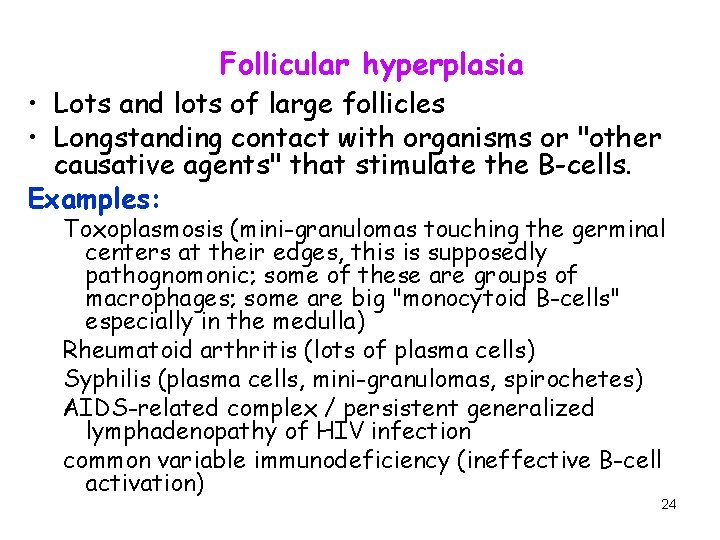 Follicular hyperplasia

• Lots and lots of large follicles
• Longstanding contact with organisms or "other causative agents" that stimulate the B-cells.

Examples:

Toxoplasmosis (mini-granulomas touching the germinal centers at their edges, this is supposedly pathognomonic; some of these are groups of macrophages; some are big "monocytoid B-cells" especially in the medulla)

Rheumatoid arthritis (lots of plasma cells)

Syphilis (plasma cells, mini-granulomas, spirochetes)

AIDS-related complex / persistent generalized lymphadenopathy of HIV infection

common variable immunodeficiency (ineffective B-cell activation)

24